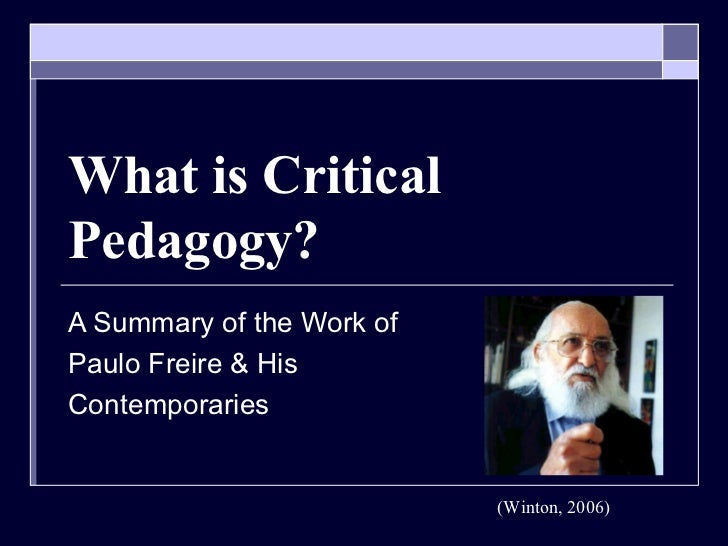 What is Critical Pedagogy?

A Summary of the Work of Paulo Freire & His Contemporaries

(Winton, 2006)